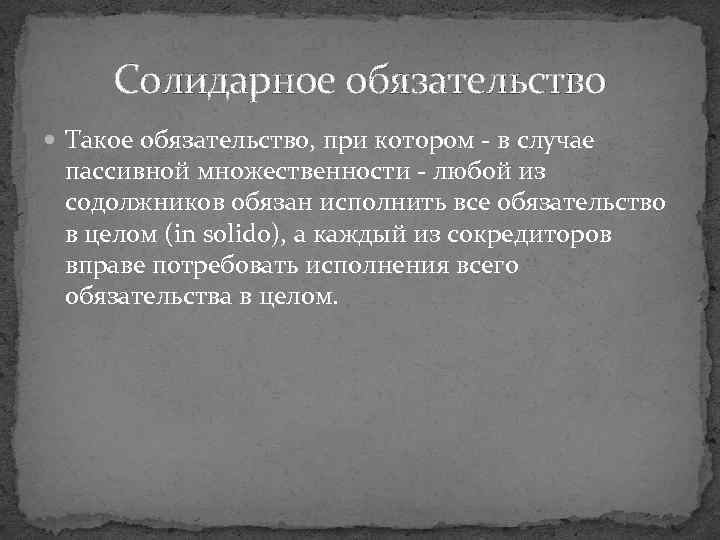 Солидарное обязательство

Такое обязательство, при котором - в случае пассивной множественности - любой из содолжников обязан исполнить все обязательство в целом (in solido), а каждый из сокредиторов вправе потребовать исполнения всего обязательства в целом.